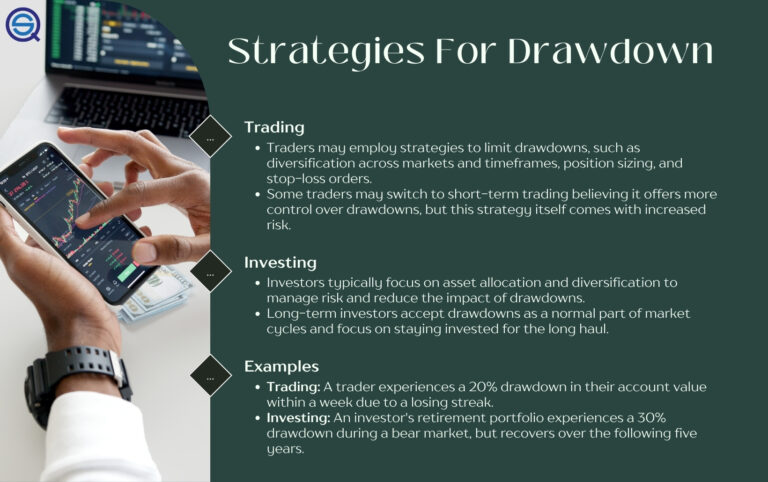 Strategies For Drawdown

...

Trading

• Traders may employ strategies to limit drawdowns, such as diversification across markets and timeframes, position sizing, and stop-loss orders.
• Some traders may switch to short-term trading believing it offers more control over drawdowns, but this strategy itself comes with increased risk.

...

Investing

• Investors typically focus on asset allocation and diversification to manage risk and reduce the impact of drawdowns.
• Long-term investors accept drawdowns as a normal part of market cycles and focus on staying invested for the long haul.

...

Examples

• Trading: A trader experiences a 20% drawdown in their account value within a week due to a losing streak.
• Investing: An investor's retirement portfolio experiences a 30% drawdown during a bear market, but recovers over the following five years.